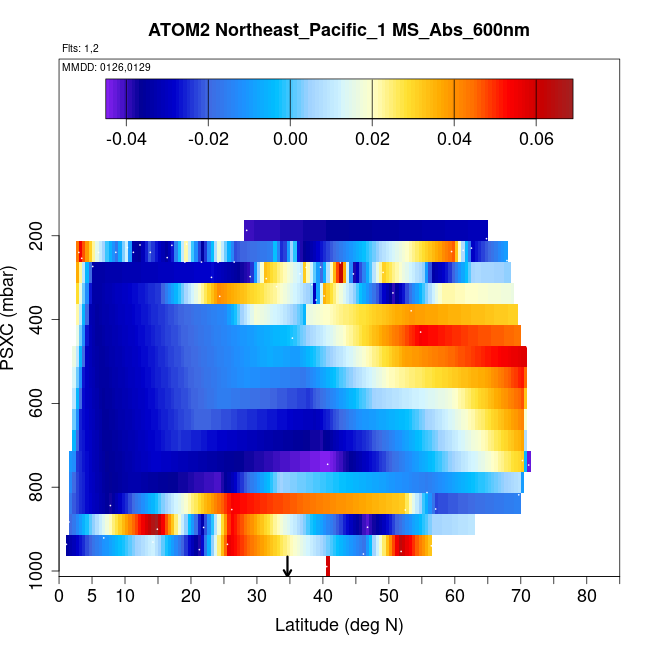 ATOM2 Northeast_Pacific_1 MS_Abs_600nm

Flts: 1,2

MMDD: 0126,0129

-0.04 -0.02 0.00 0.02 0.04 0.06

PSXC (mbar)

200
400
600
800
1000

0 5 10 20 30 40 50 60 70 80

Latitude (deg N)